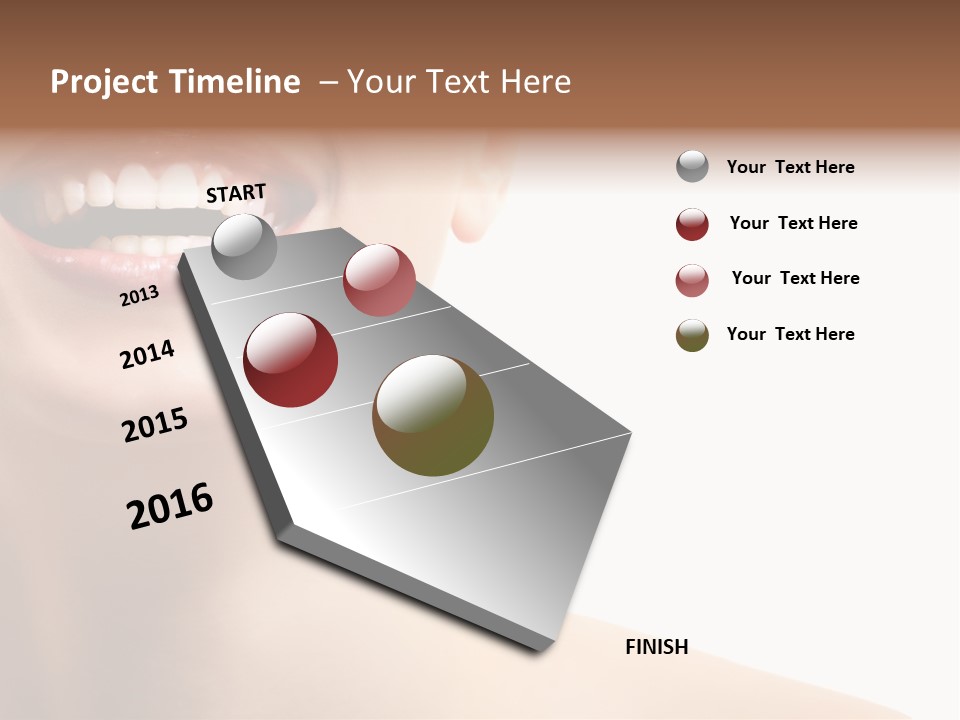 Project Timeline – Your Text Here

START

2013

2014

2015

2016

FINISH

Your Text Here

Your Text Here

Your Text Here

Your Text Here